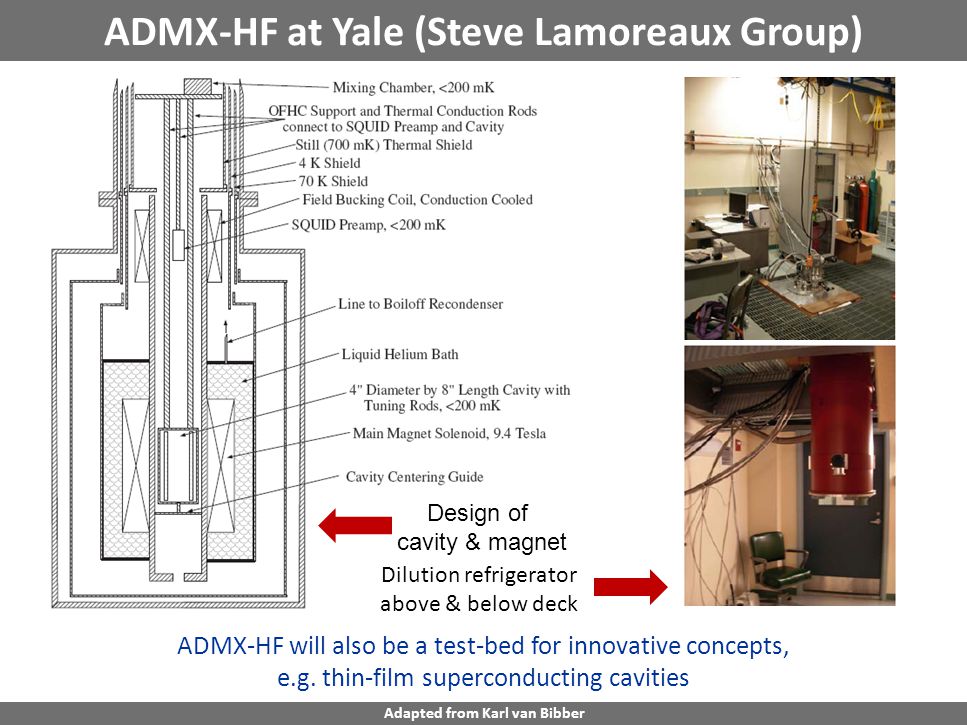 ADMX-HF at Yale (Steve Lamoreaux Group)

Mixing Chamber, <200 mK
OFHC Support and Thermal Conduction Rods connect to SQUID Preamp and Cavity
Still (700 mK) Thermal Shield
4 K Shield
70 K Shield
Field Bucking Coil, Conduction Cooled
SQUID Preamp, <200 mK
Line to Boiloff Recondenser
Liquid Helium Bath
4" Diameter by 8" Length Cavity with Tuning Rods, <200 mK
Main Magnet Solenoid, 9.4 Tesla
Cavity Centering Guide

Design of cavity & magnet

Dilution refrigerator above & below deck

ADMX-HF will also be a test-bed for innovative concepts, e.g. thin-film superconducting cavities

Adapted from Karl van Bibber